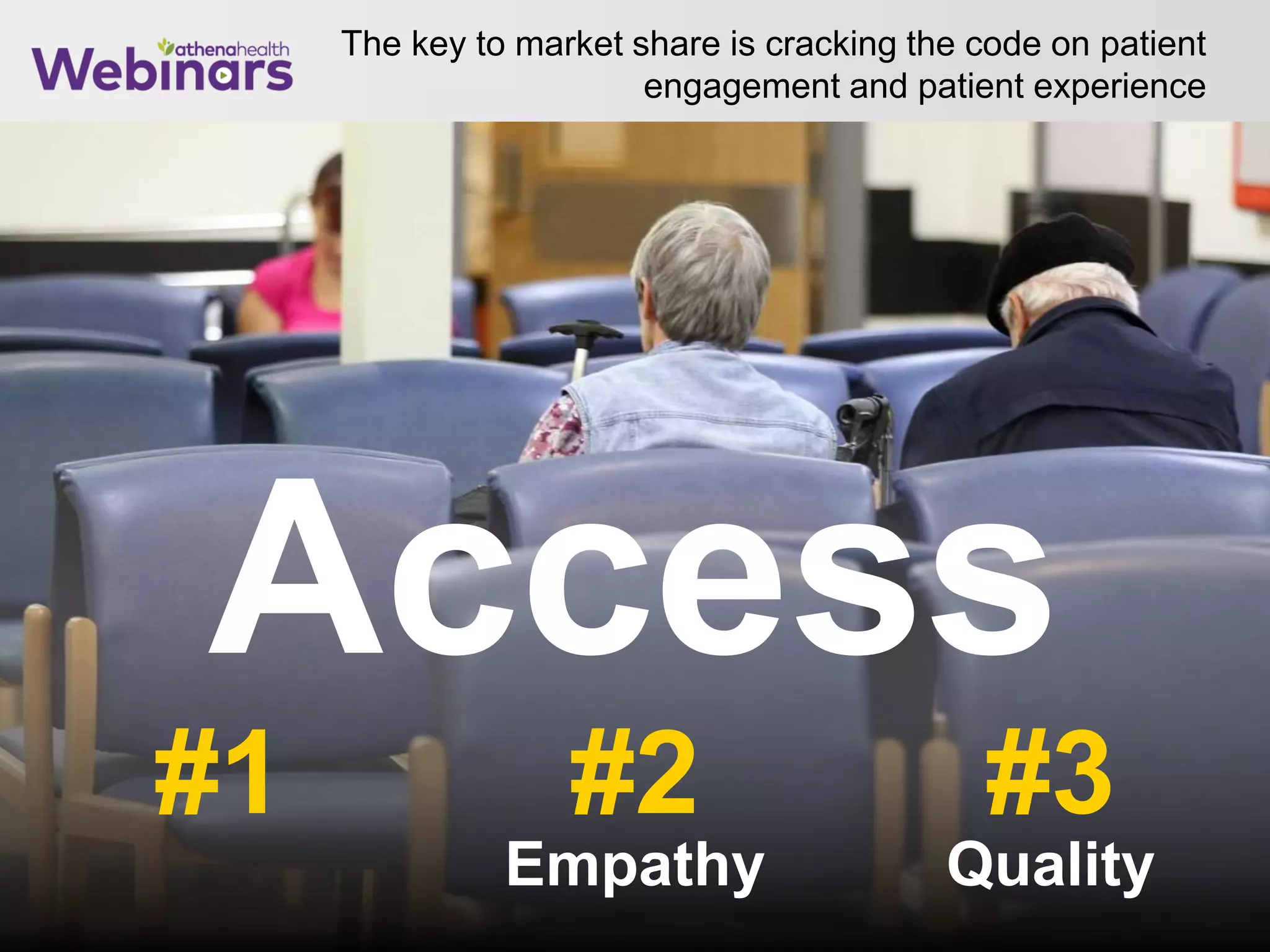 athenahealth Webinars

The key to market share is cracking the code on patient engagement and patient experience

Access

#1

#2
Empathy

#3
Quality